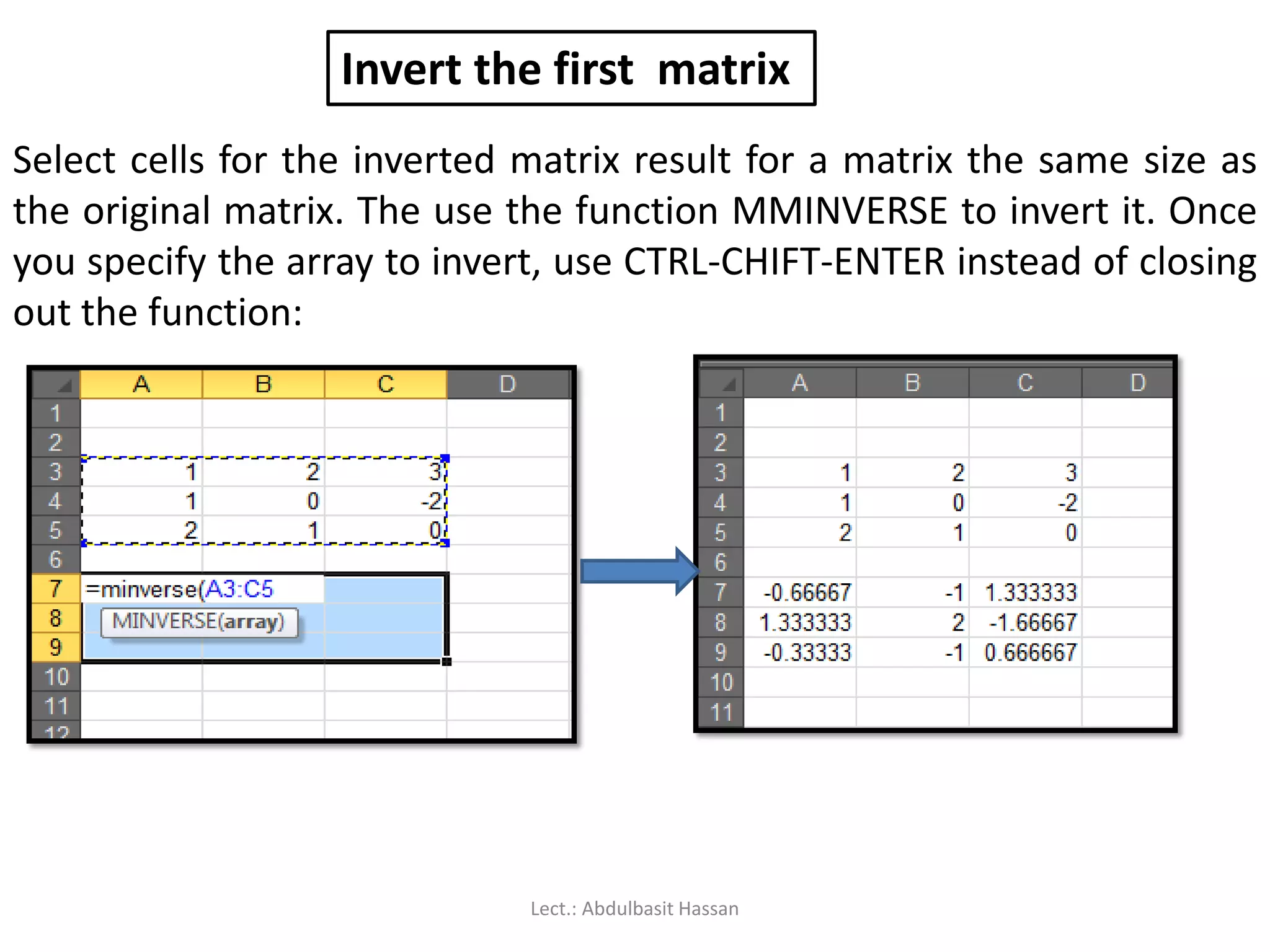 Invert the first matrix

Select cells for the inverted matrix result for a matrix the same size as the original matrix. The use the function MMINVERSE to invert it. Once you specify the array to invert, use CTRL-CHIFT-ENTER instead of closing out the function:

| | A | B | C | D |
|---|---|---|---|---|
| 1 | | | | |
| 2 | | | | |
| 3 | 1 | 2 | 3 | |
| 4 | 1 | 0 | -2 | |
| 5 | 2 | 1 | 0 | |
| 6 | | | | |
| 7 | =minverse(A3:C5 | | | |
| 8 | MINVERSE(array) | | | |
| 9 | | | | |
| 10 | | | | |
| 11 | | | | |
| 12 | | | | |

| | A | B | C | D |
|---|---|---|---|---|
| 1 | | | | |
| 2 | | | | |
| 3 | 1 | 2 | 3 | |
| 4 | 1 | 0 | -2 | |
| 5 | 2 | 1 | 0 | |
| 6 | | | | |
| 7 | -0.66667 | -1 | 1.333333 | |
| 8 | 1.333333 | 2 | -1.66667 | |
| 9 | -0.33333 | -1 | 0.666667 | |
| 10 | | | | |
| 11 | | | | |

Lect.: Abdulbasit Hassan